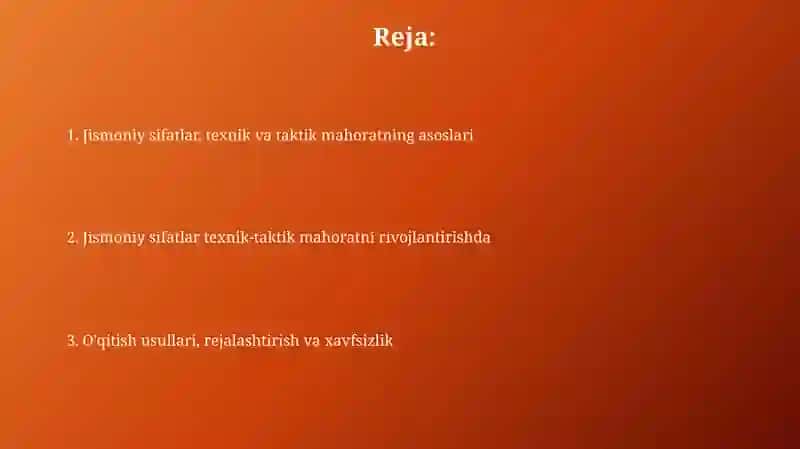 Reja:

1. Jismoniy sifatlar, texnik va taktik mahoratning asoslari

2. Jismoniy sifatlar texnik-taktik mahoratni rivojlantirishda

3. O'qitish usullari, rejalashtirish va xavfsizlik